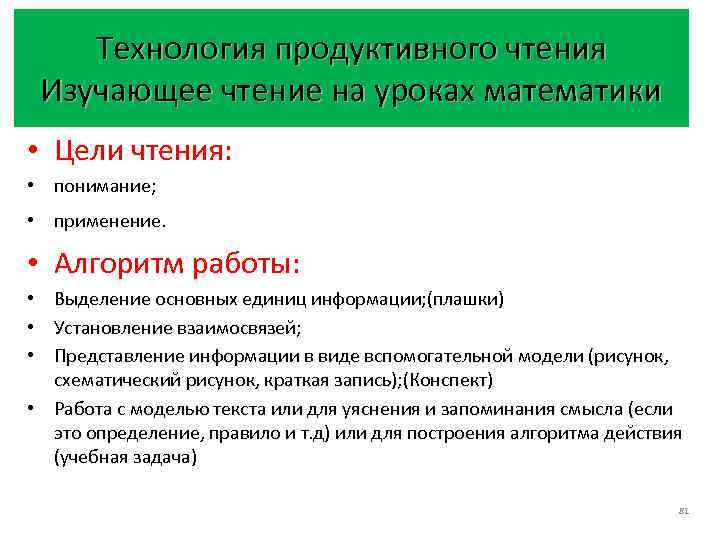 Технология продуктивного чтения
Изучающее чтение на уроках математики

• Цели чтения:
• понимание;
• применение.

• Алгоритм работы:
• Выделение основных единиц информации;(плашки)
• Установление взаимосвязей;
• Представление информации в виде вспомогательной модели (рисунок, схематический рисунок, краткая запись);(Конспект)
• Работа с моделью текста или для уяснения и запоминания смысла (если это определение, правило и т.д) или для построения алгоритма действия (учебная задача)

81